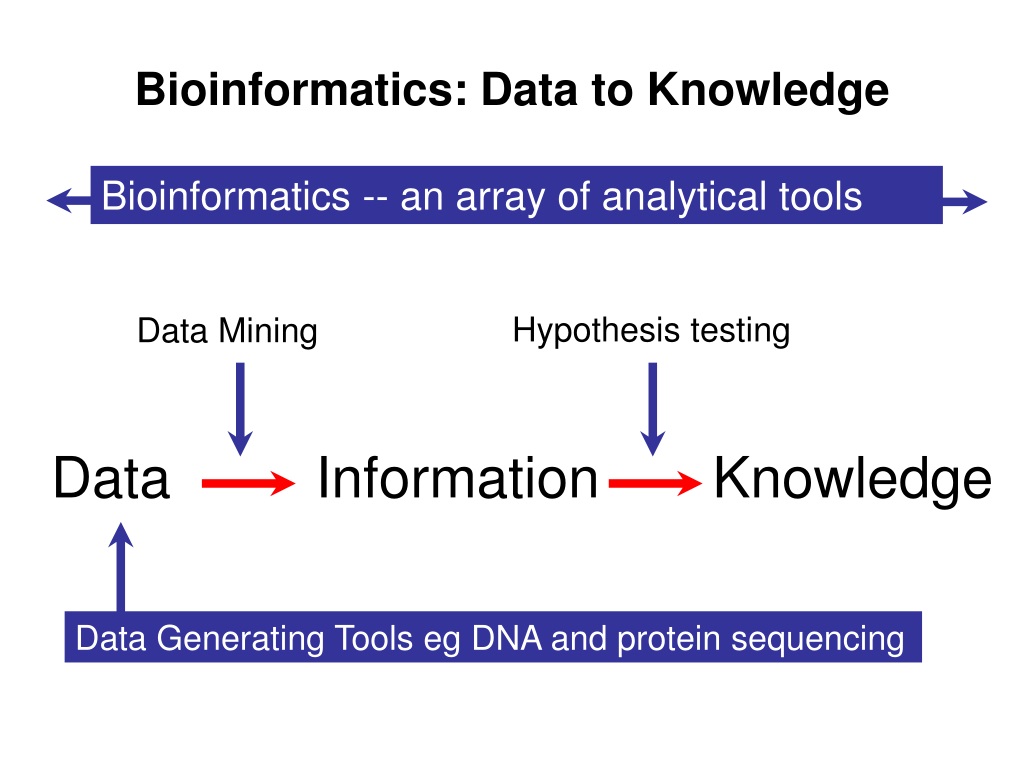 Bioinformatics: Data to Knowledge

Bioinformatics -- an array of analytical tools

Data Mining

Hypothesis testing

Data

Information

Knowledge

Data Generating Tools eg DNA and protein sequencing